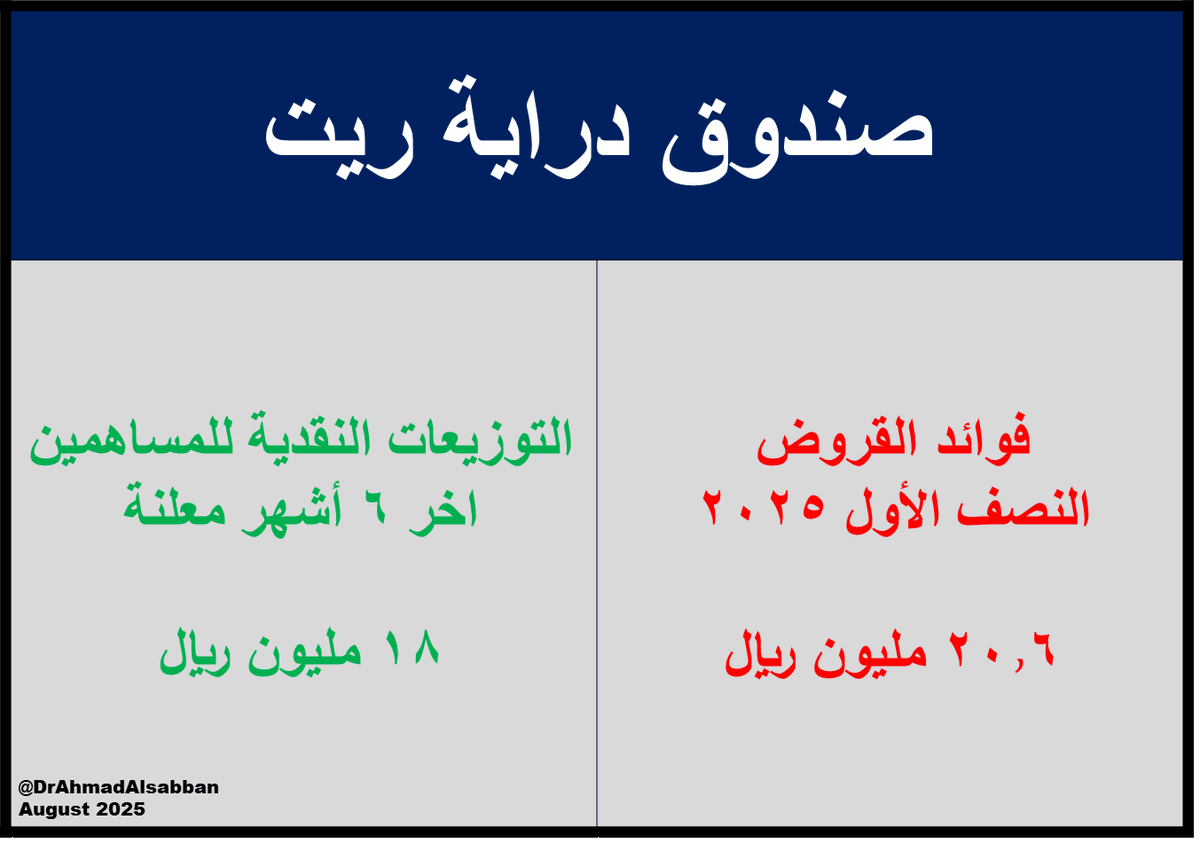 صندوق دراية ريت

فوائد القروض
النصف الأول ٢٠٢٥

٢٠,٦ مليون ريال

التوزيعات النقدية للمساهمين
اخر ٦ أشهر معلنة

١٨ مليون ريال

@DrAhmadAlsabban
August 2025